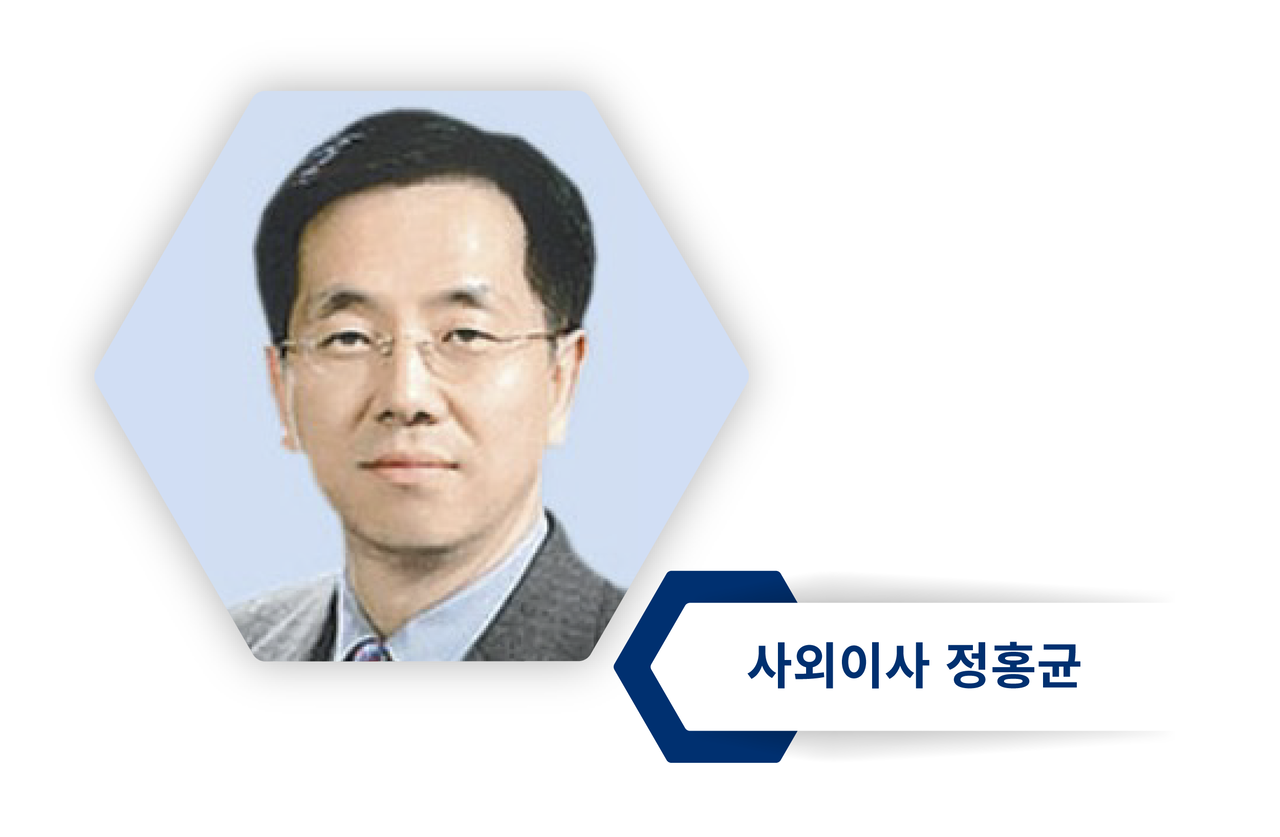 사외이사 정홍균